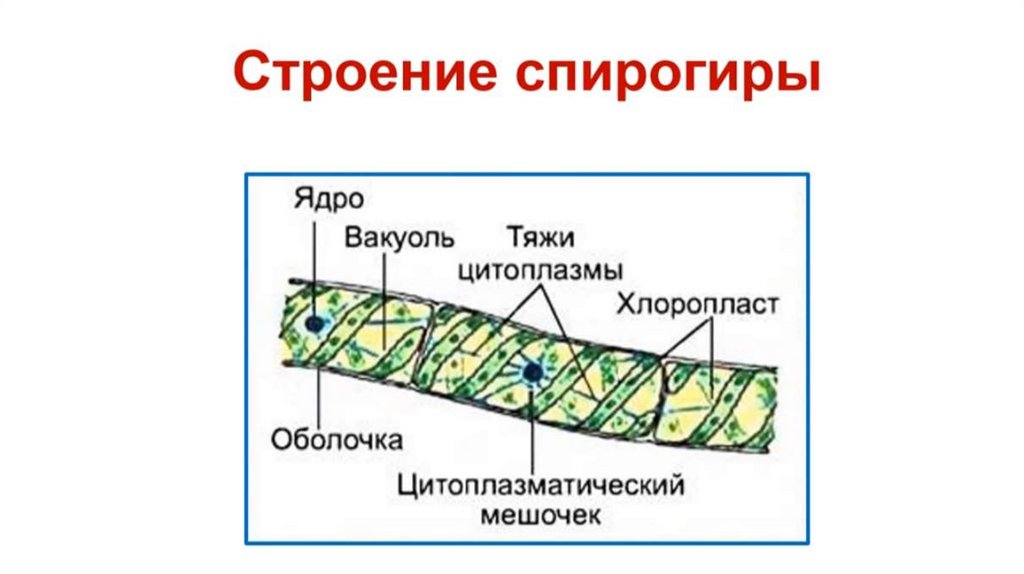 Строение спирогиры

Ядро

Вакуоль

Тяжи цитоплазмы

Хлоропласт

Оболочка

Цитоплазматический мешочек